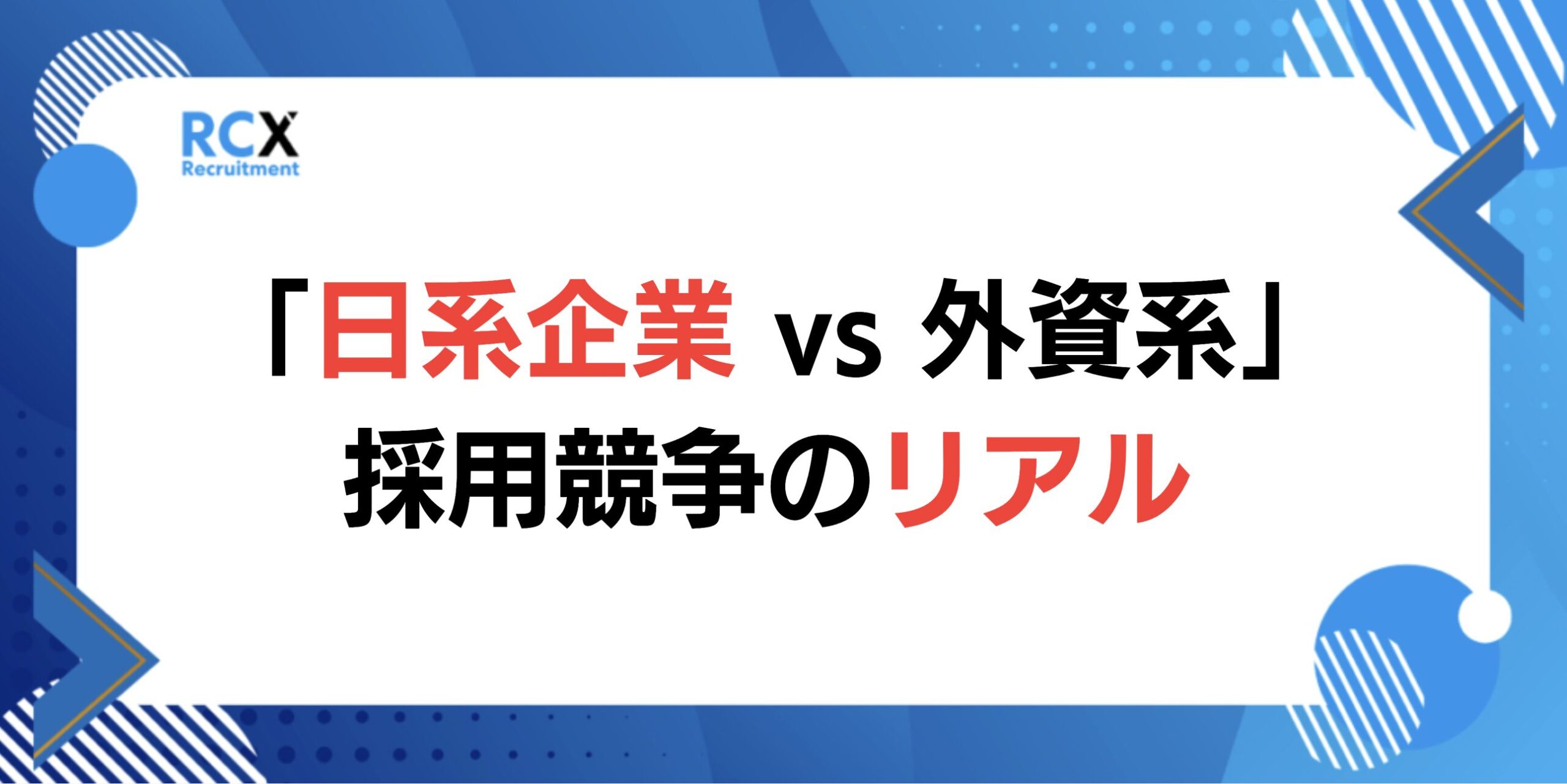 RCX
Recruitment

「日系企業 vs 外資系」
採用競争のリアル